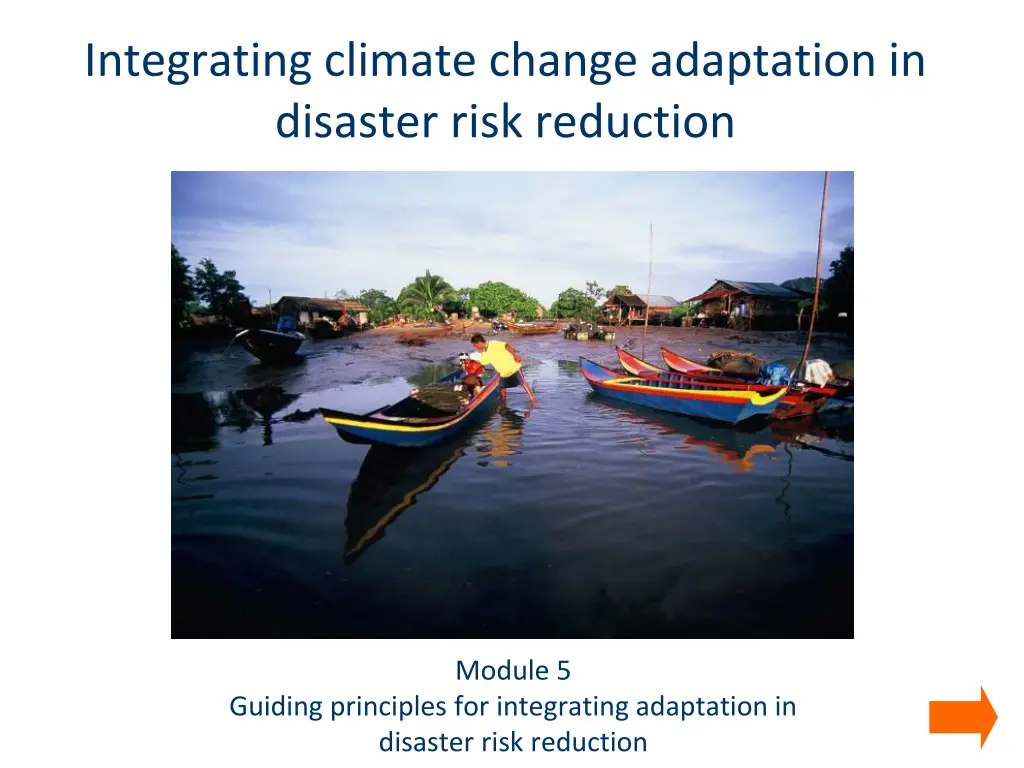 Integrating climate change adaptation in disaster risk reduction

Module 5
Guiding principles for integrating adaptation in disaster risk reduction